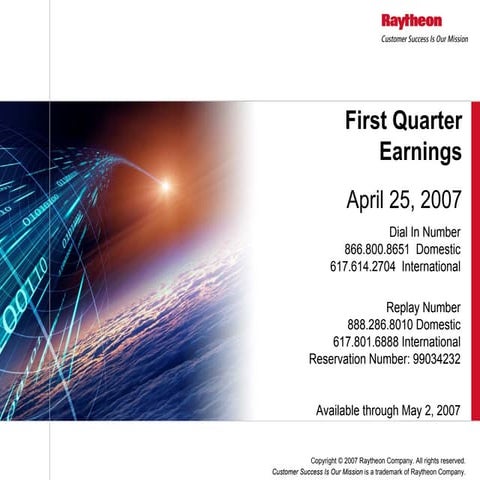 Raytheon
Customer Success Is Our Mission

First Quarter Earnings

April 25, 2007

Dial In Number
866.800.8651 Domestic
617.614.2704 International

Replay Number
888.286.8010 Domestic
617.801.6888 International
Reservation Number: 99034232

Available through May 2, 2007

Copyright © 2007 Raytheon Company. All rights reserved.
Customer Success Is Our Mission is a trademark of Raytheon Company.